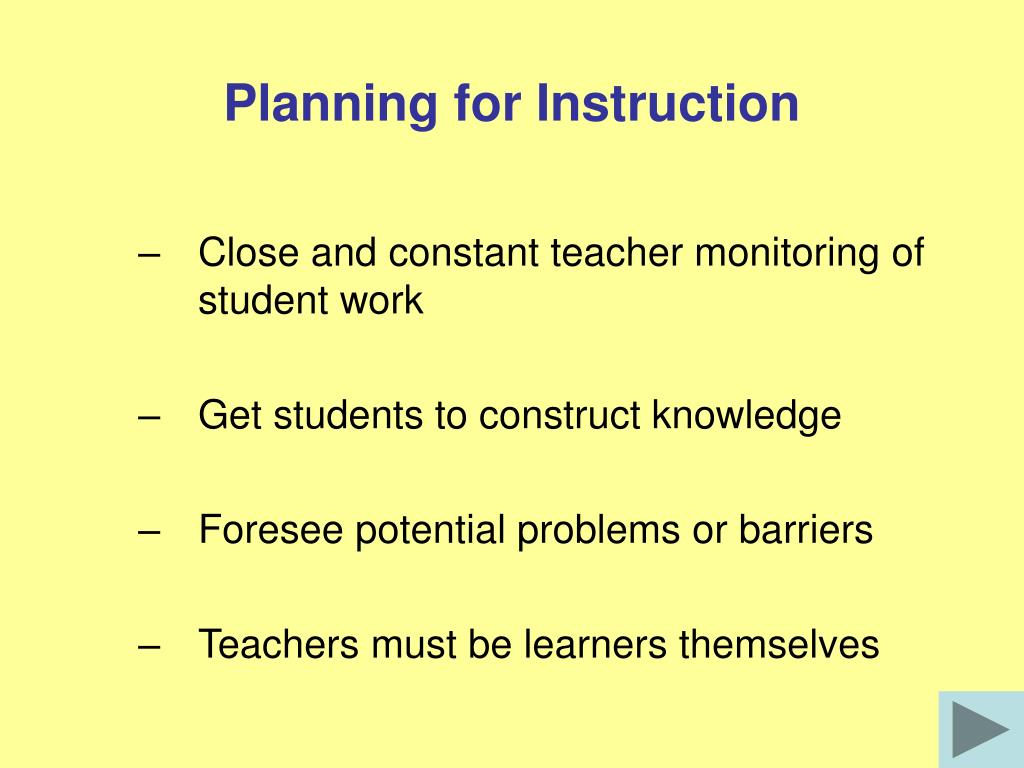 Planning for Instruction

– Close and constant teacher monitoring of student work

– Get students to construct knowledge

– Foresee potential problems or barriers

– Teachers must be learners themselves